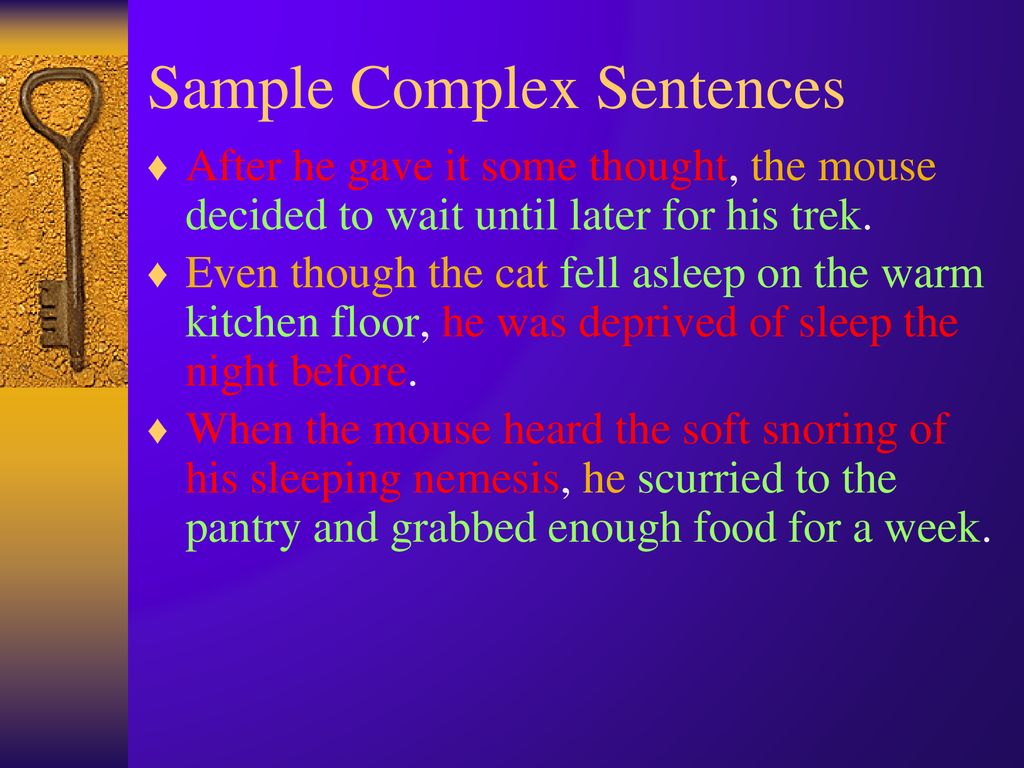 Sample Complex Sentences

♦ After he gave it some thought, the mouse decided to wait until later for his trek.

♦ Even though the cat fell asleep on the warm kitchen floor, he was deprived of sleep the night before.

♦ When the mouse heard the soft snoring of his sleeping nemesis, he scurried to the pantry and grabbed enough food for a week.